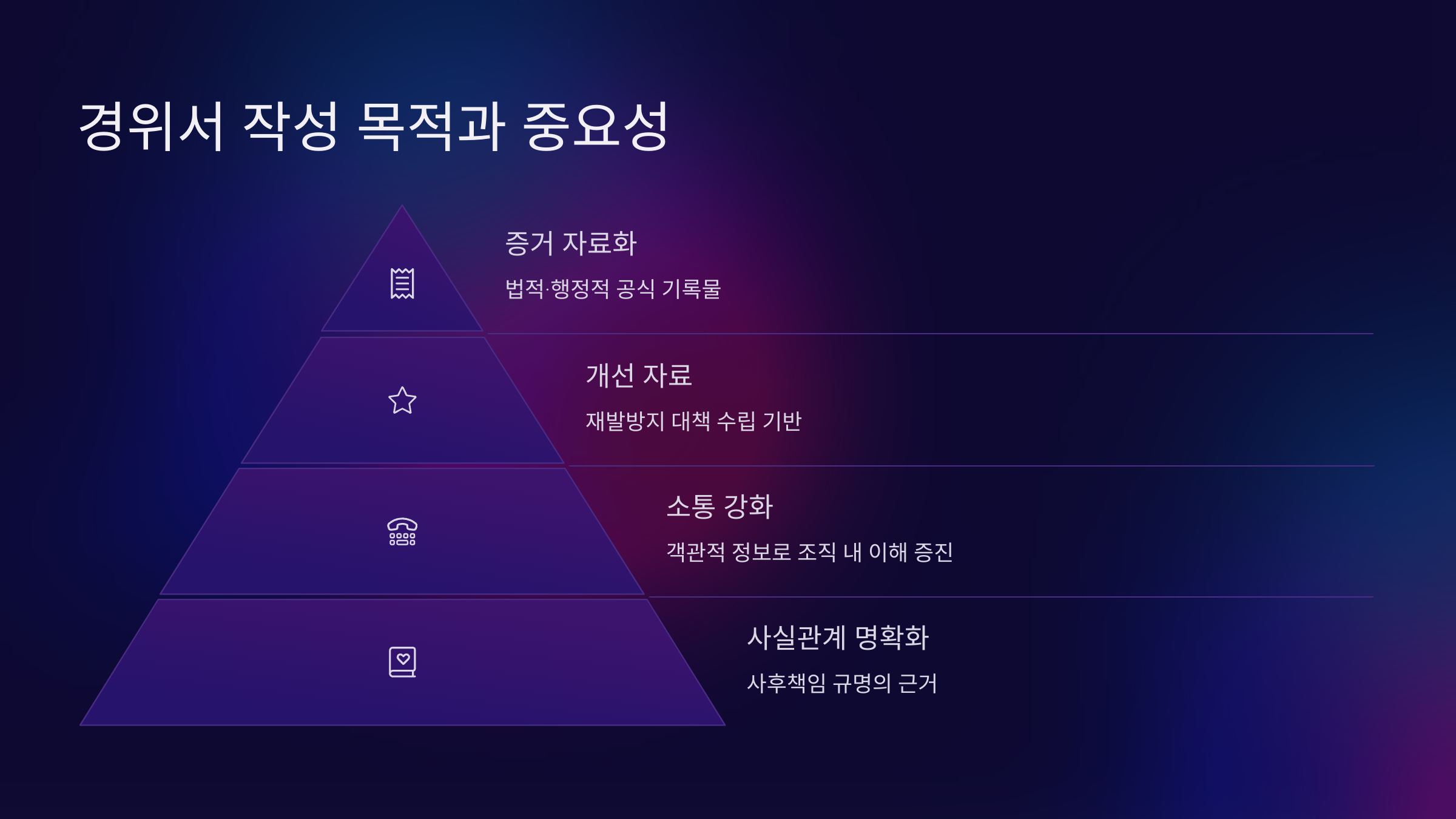 경위서 작성 목적과 중요성

증거 자료화

법적·행정적 공식 기록물

개선 자료

재발방지 대책 수립 기반

소통 강화

객관적 정보로 조직 내 이해 증진

사실관계 명확화

사후책임 규명의 근거